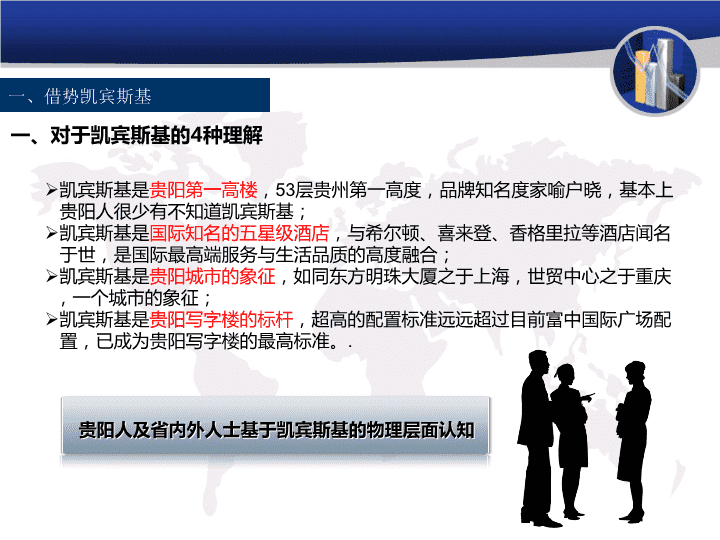 一、借势凯宾斯基

一、对于凯宾斯基的4种理解

➢凯宾斯基是贵阳第一高楼，53层贵州第一高度，品牌知名度家喻户晓，基本上贵阳人很少有不知道凯宾斯基；
➢凯宾斯基是国际知名的五星级酒店，与希尔顿、喜来登、香格里拉等酒店闻名于世，是国际最高端服务与生活品质的高度融合；
➢凯宾斯基是贵阳城市的象征，如同东方明珠大厦之于上海，世贸中心之于重庆，一个城市的象征；
➢凯宾斯基是贵阳写字楼的标杆，超高的配置标准远远超过目前富中国际广场配置，已成为贵阳写字楼的最高标准。.

贵阳人及省内外人士基于凯宾斯基的物理层面认知